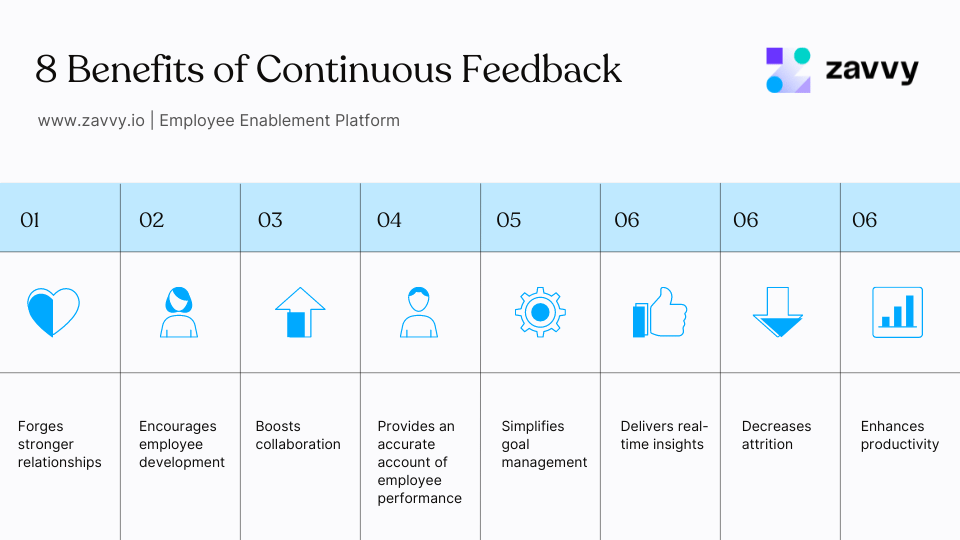 8 Benefits of Continuous Feedback

zavvy

www.zavvy.io | Employee Enablement Platform

| 01 | 02 | 03 | 04 | 05 | 06 | 06 | 06 |
|---|---|---|---|---|---|---|---|
| Forges stronger relationships | Encourages employee development | Boosts collaboration | Provides an accurate account of employee performance | Simplifies goal management | Delivers real-time insights | Decreases attrition | Enhances productivity |